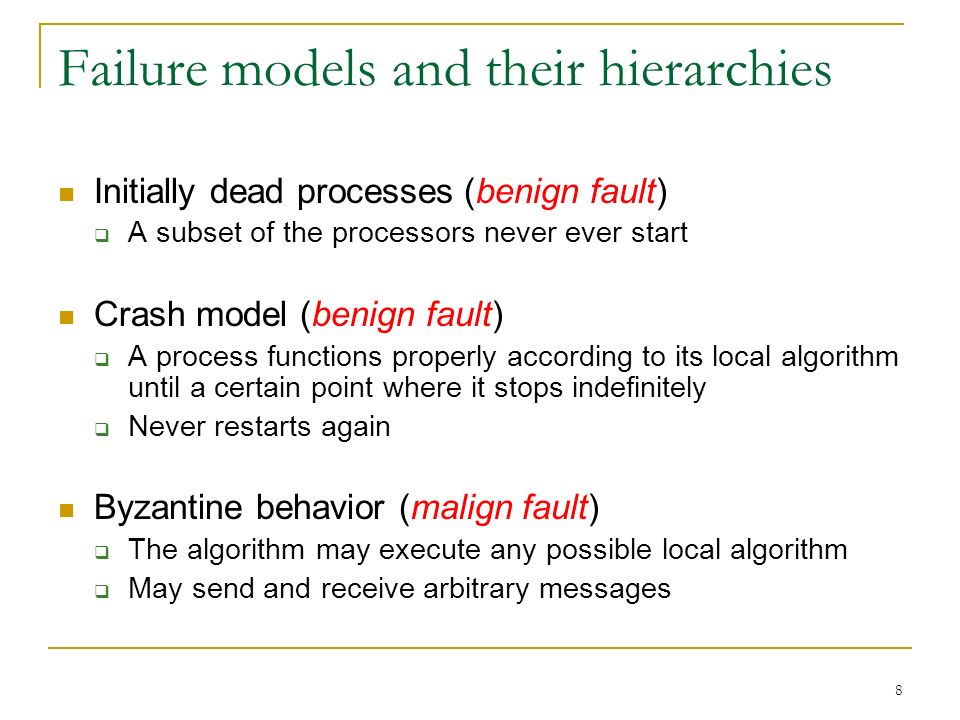 Failure models and their hierarchies

Initially dead processes (benign fault)

A subset of the processors never ever start

Crash model (benign fault)

A process functions properly according to its local algorithm until a certain point where it stops indefinitely

Never restarts again

Byzantine behavior (malign fault)

The algorithm may execute any possible local algorithm

May send and receive arbitrary messages

8